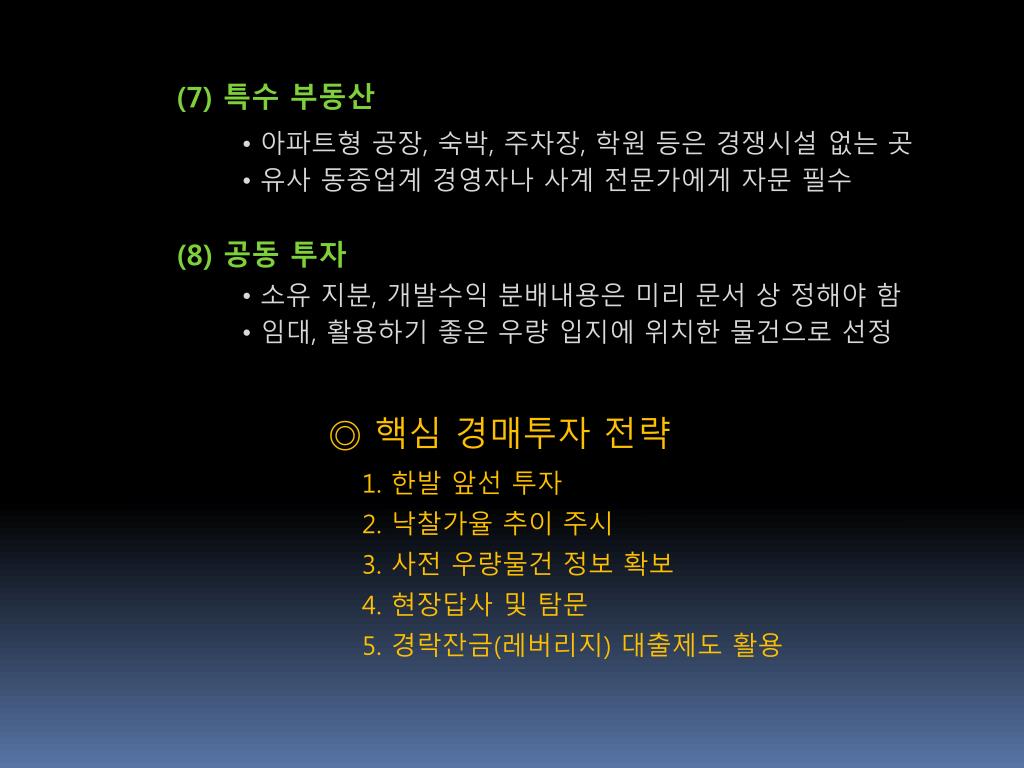 (7) 특수 부동산

• 아파트형 공장, 숙박, 주차장, 학원 등은 경쟁시설 없는 곳
• 유사 동종업계 경영자나 사계 전문가에게 자문 필수

(8) 공동 투자

• 소유 지분, 개발수익 분배내용은 미리 문서 상 정해야 함
• 임대, 활용하기 좋은 우량 입지에 위치한 물건으로 선정

◎ 핵심 경매투자 전략

1. 한발 앞선 투자
2. 낙찰가율 추이 주시
3. 사전 우량물건 정보 확보
4. 현장답사 및 탐문
5. 경락잔금(레버리지) 대출제도 활용